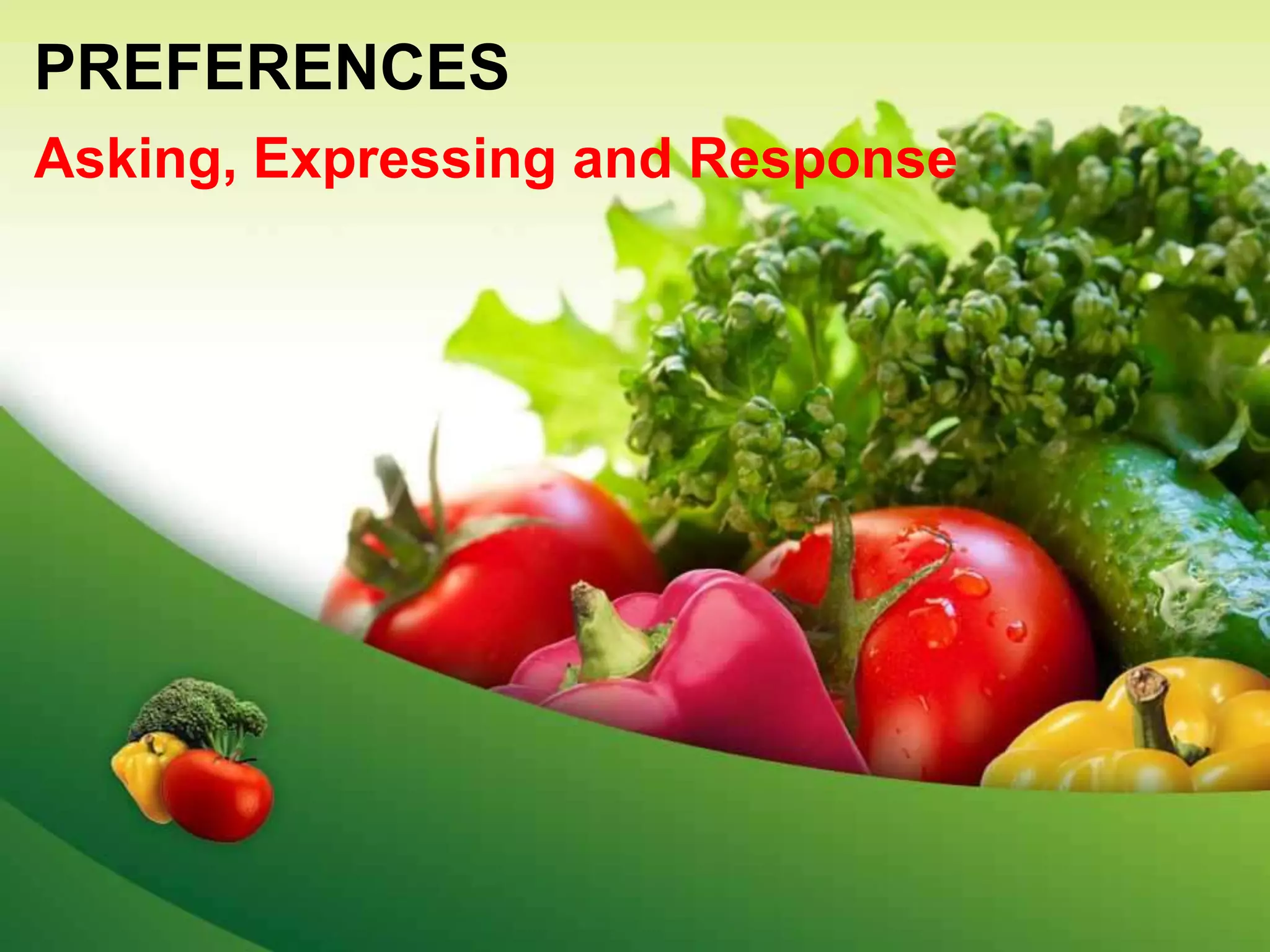 PREFERENCES

Asking, Expressing and Response